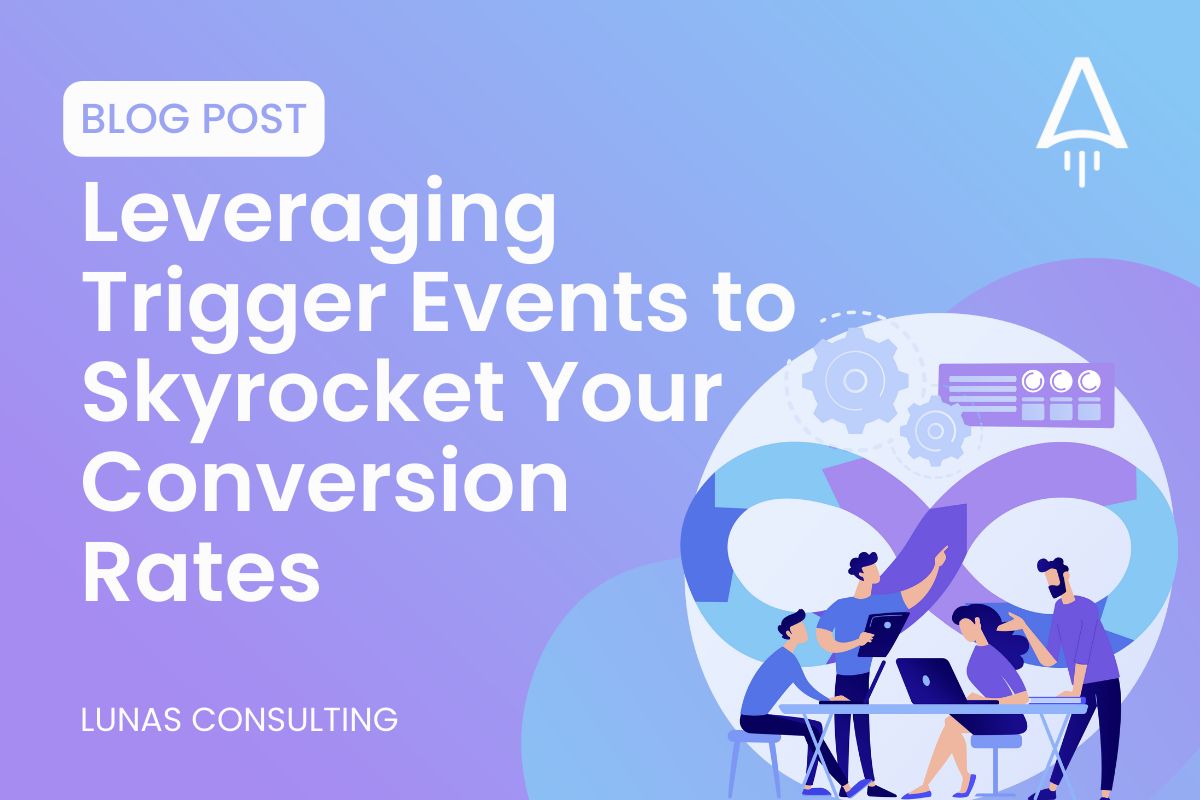 BLOG POST

Leveraging Trigger Events to Skyrocket Your Conversion Rates

LUNAS CONSULTING